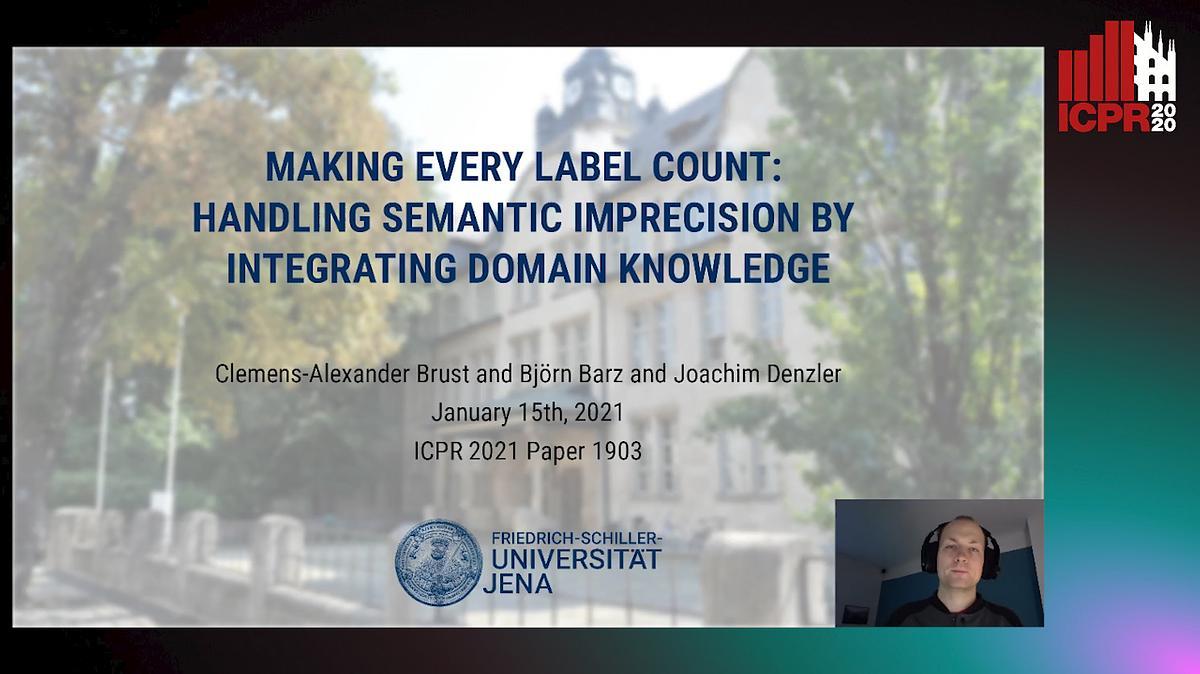 ICPR 2020

MAKING EVERY LABEL COUNT: HANDLING SEMANTIC IMPRECISION BY INTEGRATING DOMAIN KNOWLEDGE

Clemens-Alexander Brust and Björn Barz and Joachim Denzler
January 15th, 2021
ICPR 2021 Paper 1903

FRIEDRICH-SCHILLER-UNIVERSITÄT JENA